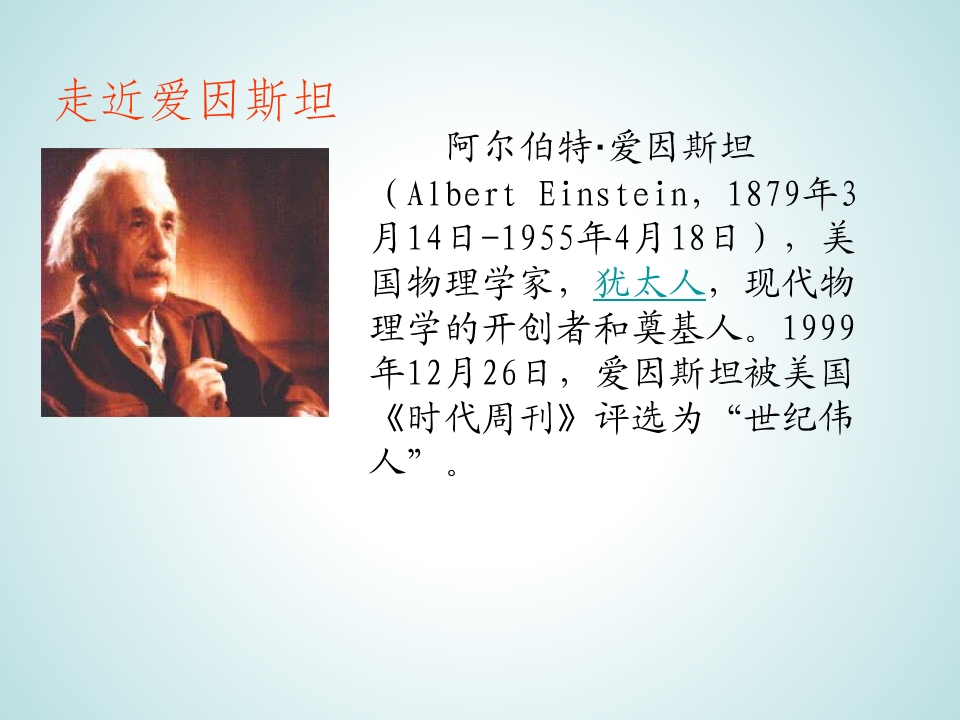 走近爱因斯坦

阿尔伯特·爱因斯坦（Albert Einstein，1879年3月14日-1955年4月18日），美国物理学家，犹太人，现代物理学的开创者和奠基人。1999年12月26日，爱因斯坦被美国《时代周刊》评选为“世纪伟人”。